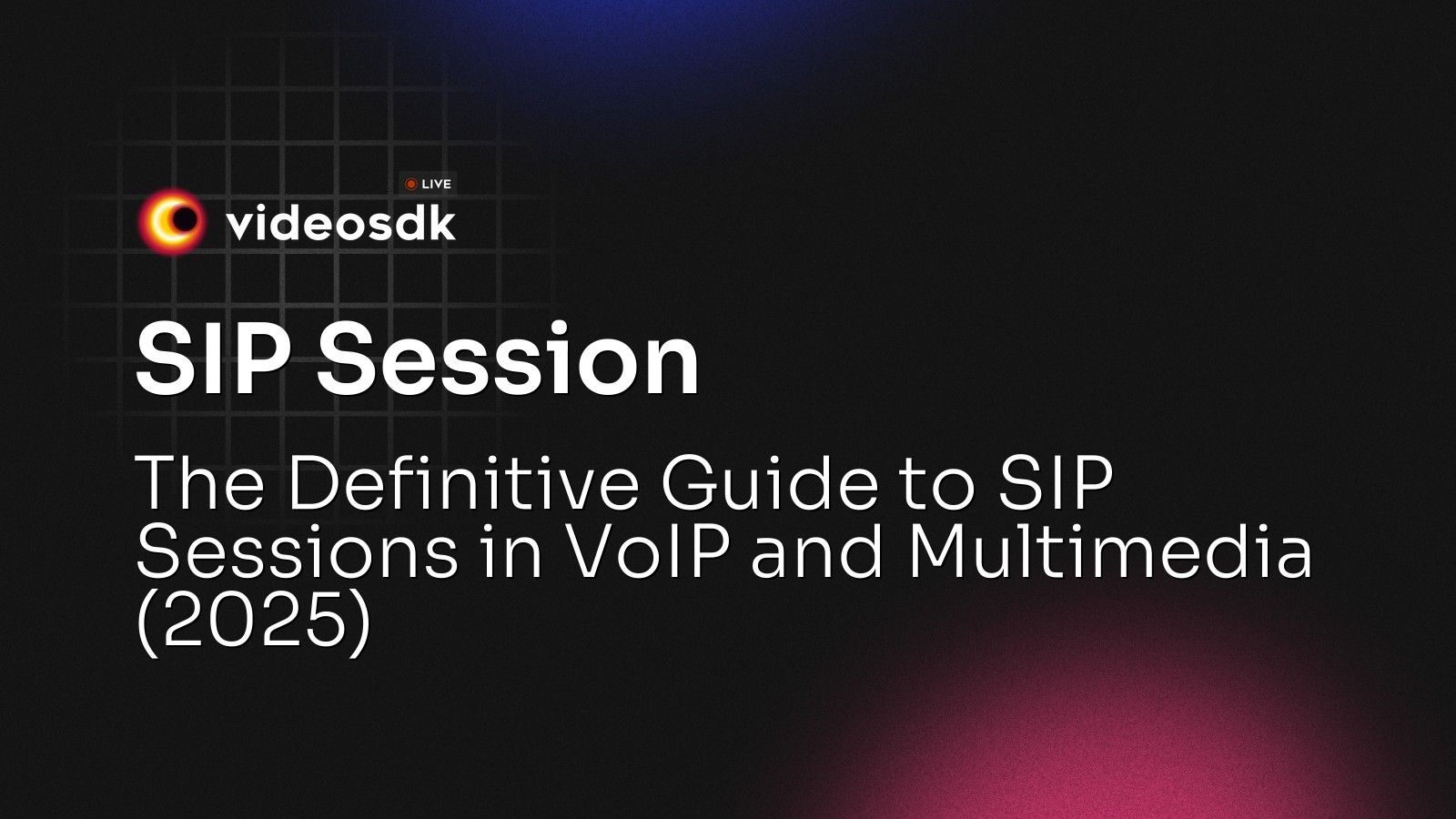 LIVE
videosdk

SIP Session

The Definitive Guide to SIP Sessions in VoIP and Multimedia (2025)